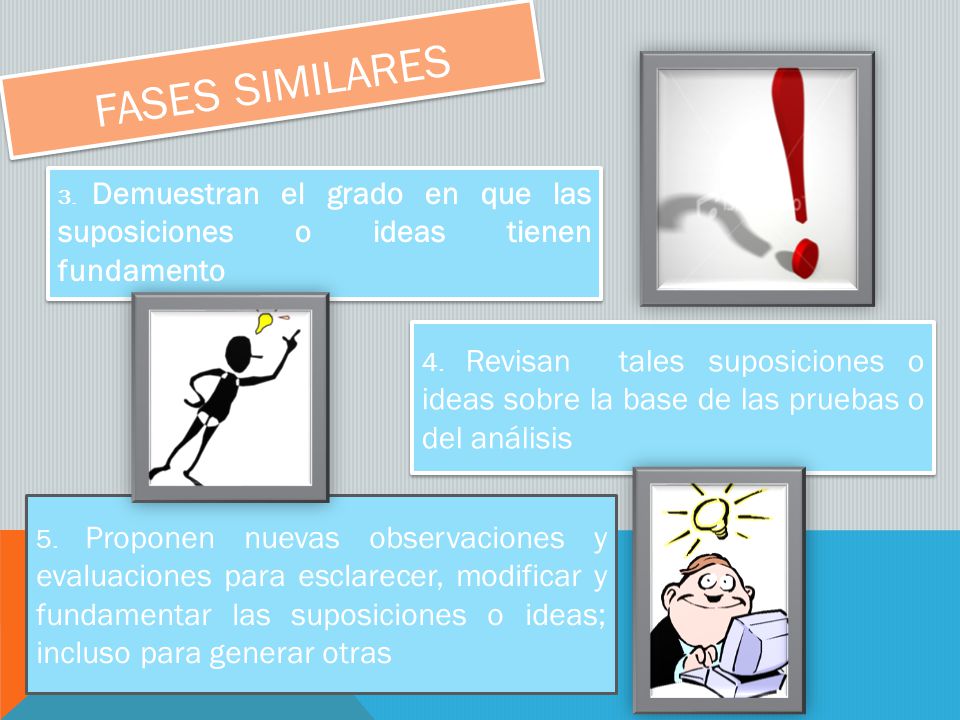 FASES SIMILARES

3. Demuestran el grado en que las suposiciones o ideas tienen fundamento

4. Revisan tales suposiciones o ideas sobre la base de las pruebas o del análisis

5. Proponen nuevas observaciones y evaluaciones para esclarecer, modificar y fundamentar las suposiciones o ideas; incluso para generar otras